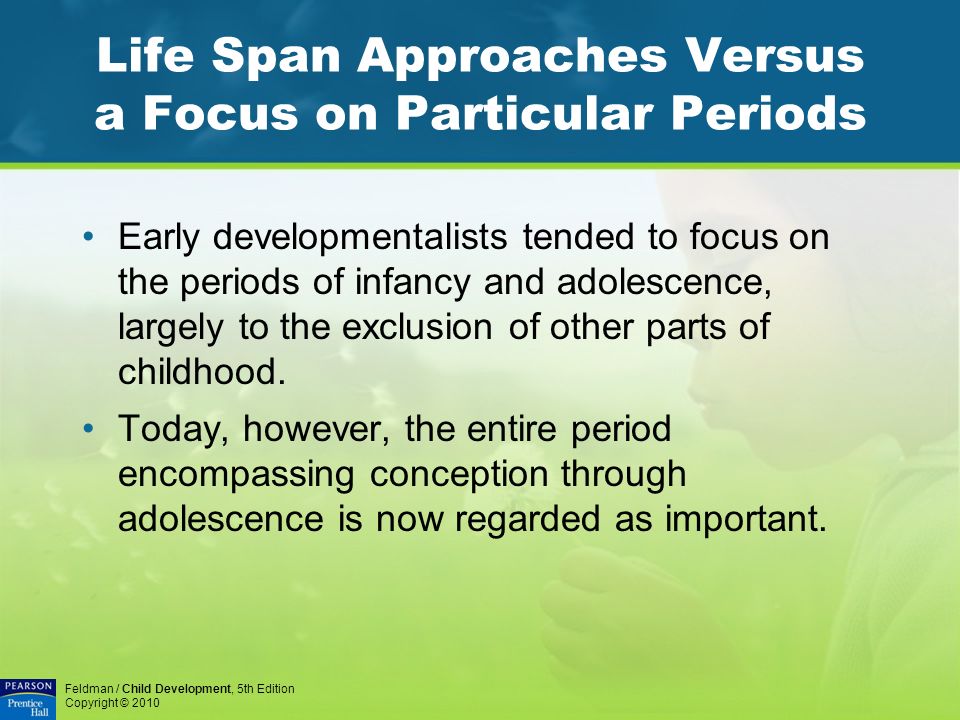 Life Span Approaches Versus a Focus on Particular Periods

• Early developmentalists tended to focus on the periods of infancy and adolescence, largely to the exclusion of other parts of childhood.

• Today, however, the entire period encompassing conception through adolescence is now regarded as important.

PEARSON Prentice Hall

Feldman / Child Development, 5th Edition
Copyright © 2010